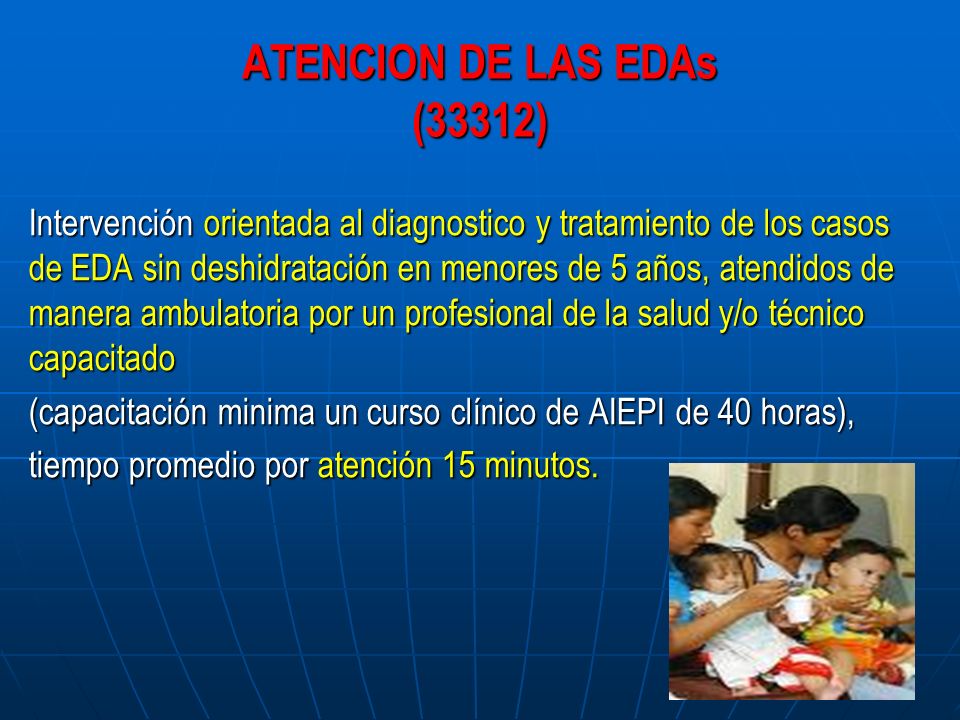 ATENCION DE LAS EDAs
(33312)

Intervención orientada al diagnostico y tratamiento de los casos de EDA sin deshidratación en menores de 5 años, atendidos de manera ambulatoria por un profesional de la salud y/o técnico capacitado

(capacitación minima un curso clínico de AIEPI de 40 horas),

tiempo promedio por atención 15 minutos.